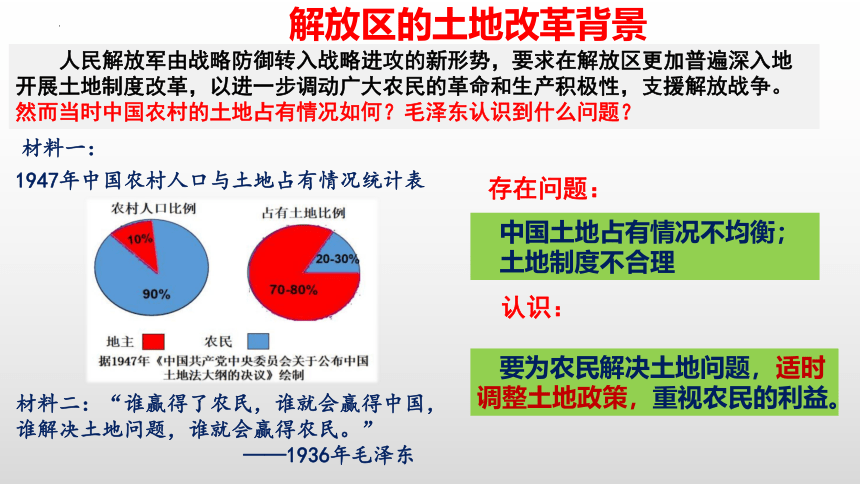 解放区的土地改革背景

人民解放军由战略防御转入战略进攻的新形势，要求在解放区更加普遍深入地开展土地制度改革，以进一步调动广大农民的革命和生产积极性，支援解放战争。然而当时中国农村的土地占有情况如何？毛泽东认识到什么问题？

材料一：

1947年中国农村人口与土地占有情况统计表

农村人口比例

10%

90%

占有土地比例

20-30%

70-80%

地主 农民

据1947年《中国共产党中央委员会关于公布中国土地法大纲的决议》绘制

材料二：“谁赢得了农民，谁就会赢得中国，谁解决土地问题，谁就会赢得农民。”

——1936年毛泽东

存在问题：

中国土地占有情况不均衡；土地制度不合理

认识：

要为农民解决土地问题，适时调整土地政策，重视农民的利益。